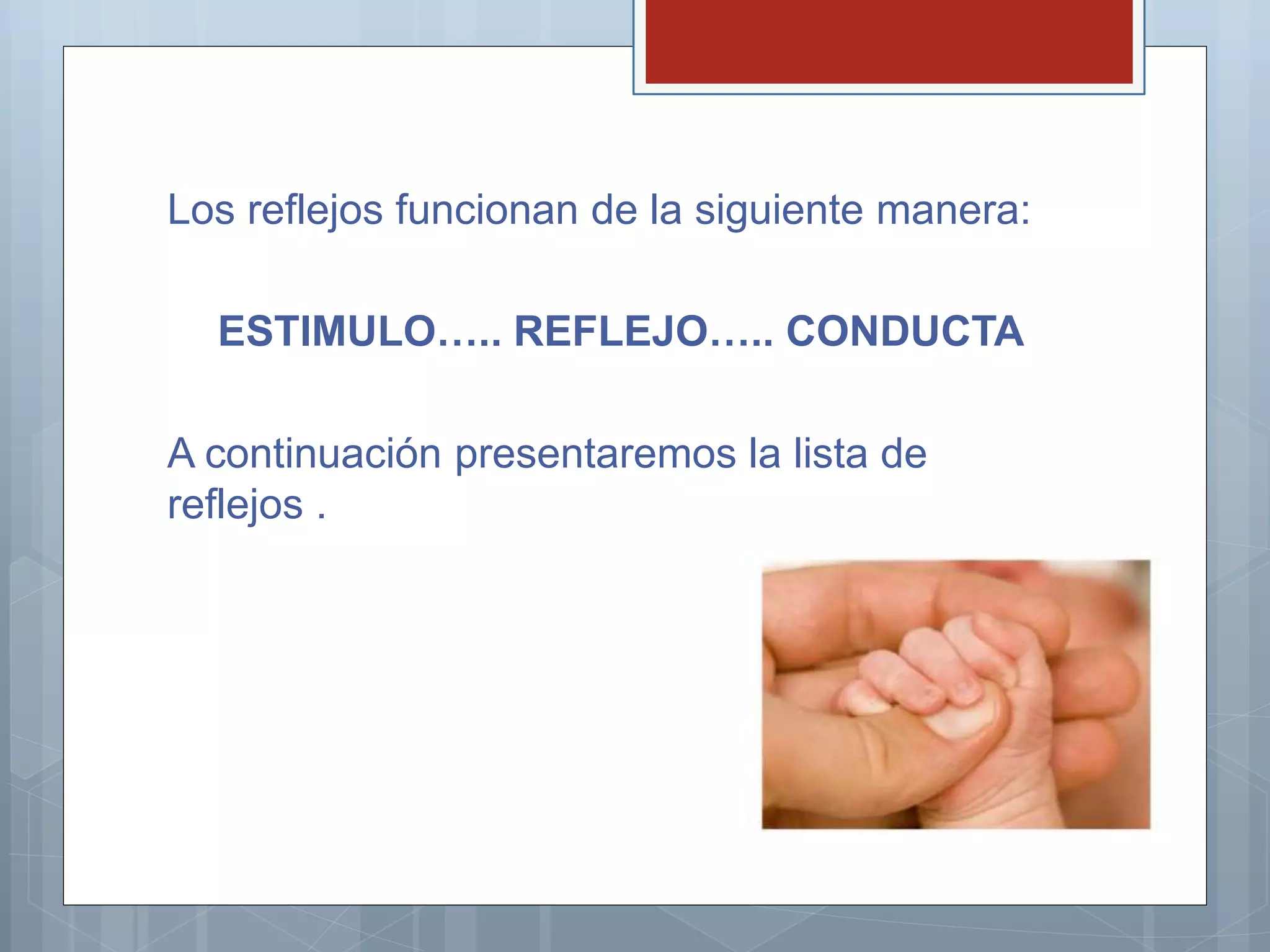 Los reflejos funcionan de la siguiente manera:

ESTIMULO….. REFLEJO….. CONDUCTA

A continuación presentaremos la lista de reflejos .